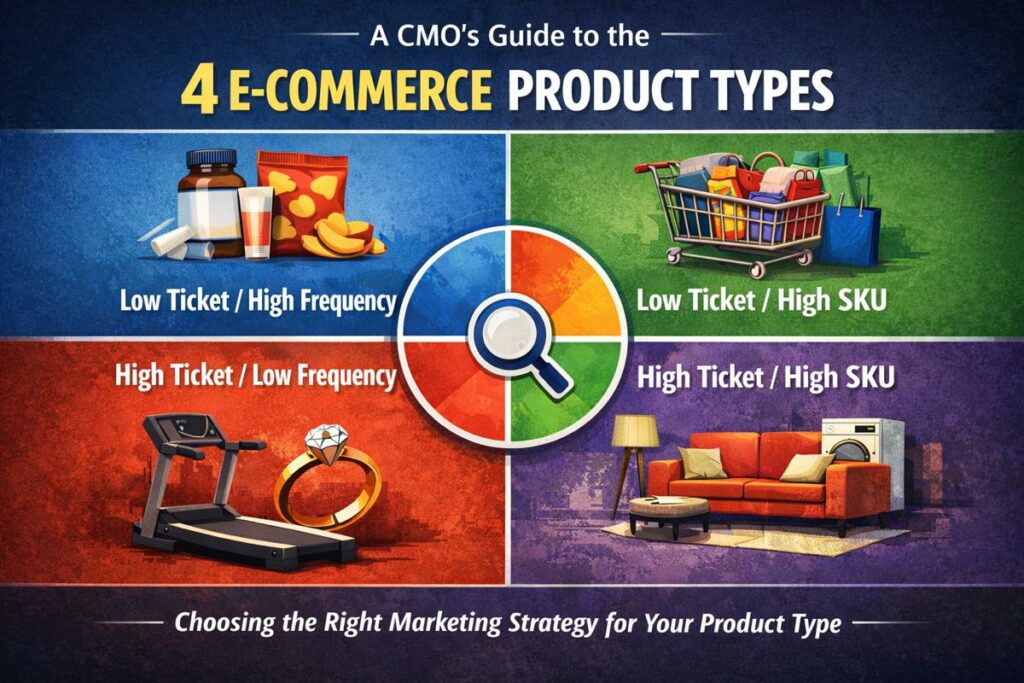 A CMO's Guide to the

4 E-COMMERCE PRODUCT TYPES

Low Ticket / High Frequency

Low Ticket / High SKU

High Ticket / Low Frequency

High Ticket / High SKU

Choosing the Right Marketing Strategy for Your Product Type